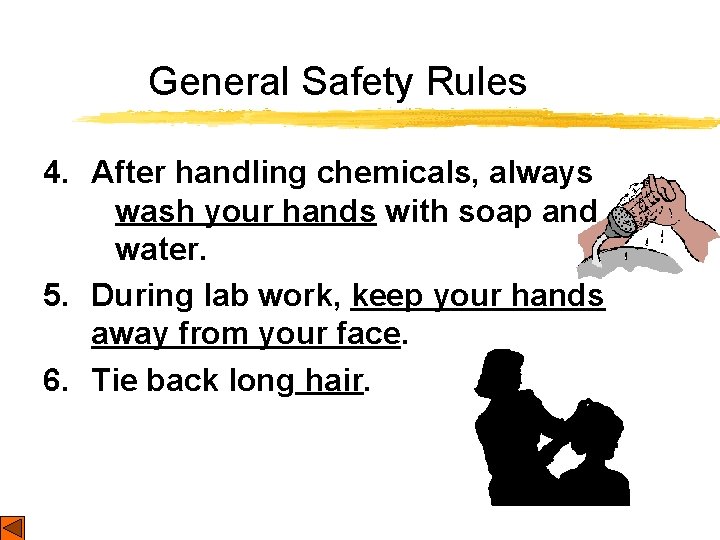 General Safety Rules

4. After handling chemicals, always wash your hands with soap and water.

5. During lab work, keep your hands away from your face.

6. Tie back long hair.